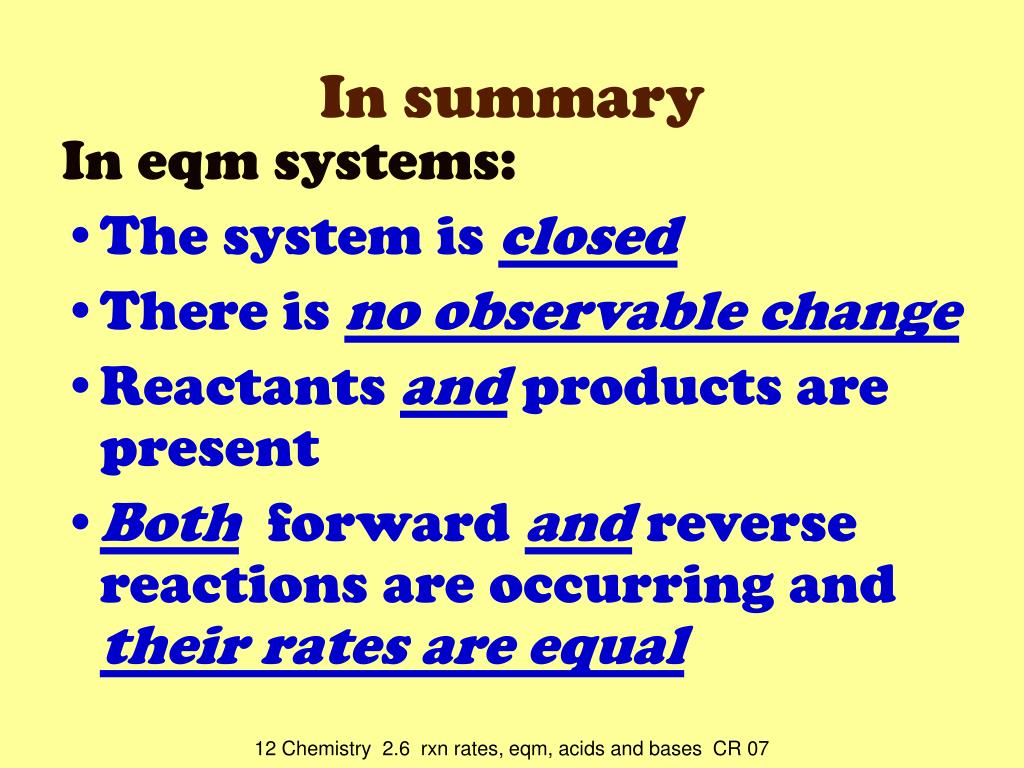 In summary

In eqm systems:

• The system is closed

• There is no observable change

• Reactants and products are present

• Both forward and reverse reactions are occurring and their rates are equal

12 Chemistry 2.6 rxn rates, eqm, acids and bases CR 07